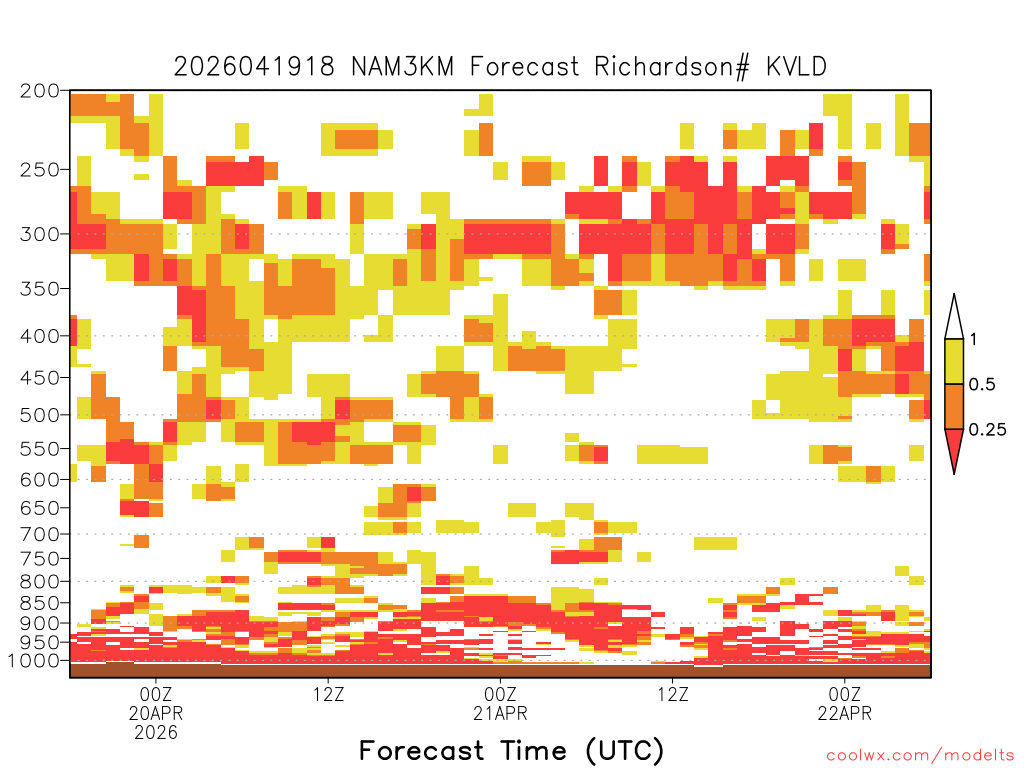 2026041918 NAM3KM Forecast Richardson# KVLD

200
250
300
350
400
450
500
550
600
650
700
750
800
850
900
950
1000

1
0.5
0.25

00Z
20APR
2026

12Z

00Z
21APR

12Z

00Z
22APR

Forecast Time (UTC)

coolwx.com/modelts